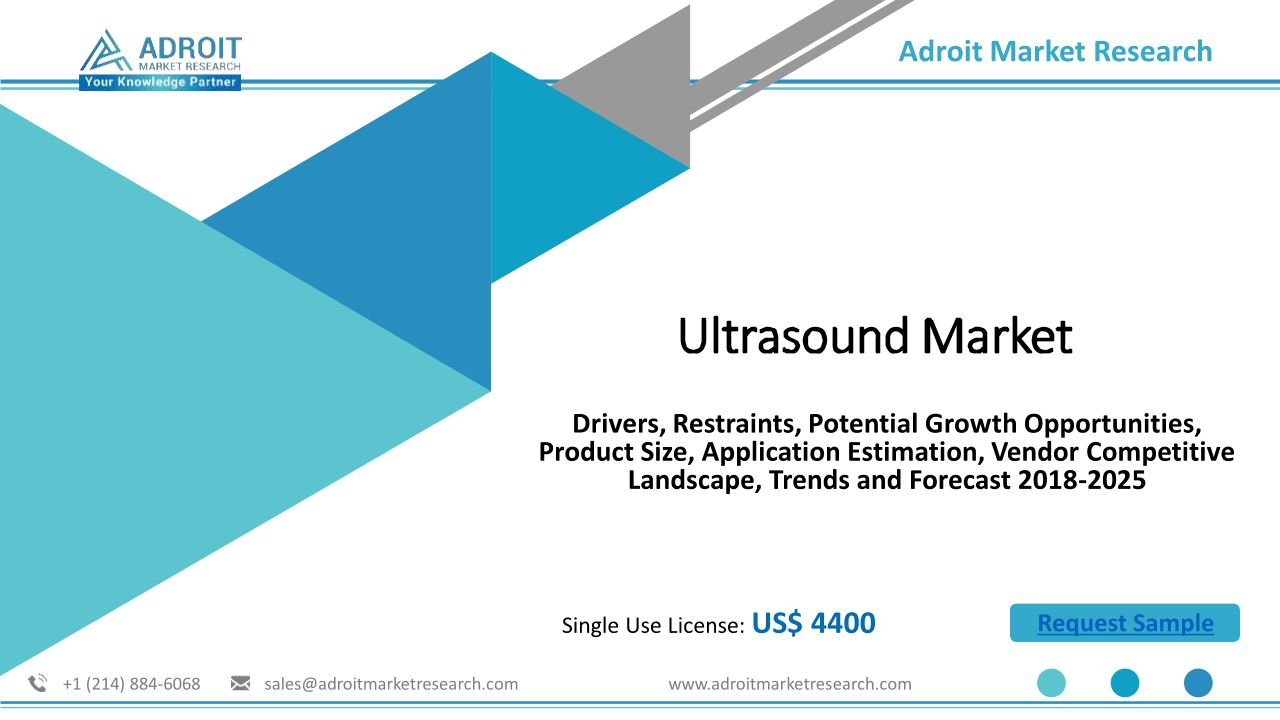 ADROIT
MARKET RESEARCH
Your Knowledge Partner

Adroit Market Research

Ultrasound Market

Drivers, Restraints, Potential Growth Opportunities, Product Size, Application Estimation, Vendor Competitive Landscape, Trends and Forecast 2018-2025

Single Use License: US$ 4400

Request Sample

+1 (214) 884-6068 sales@adroitmarketresearch.com www.adroitmarketresearch.com